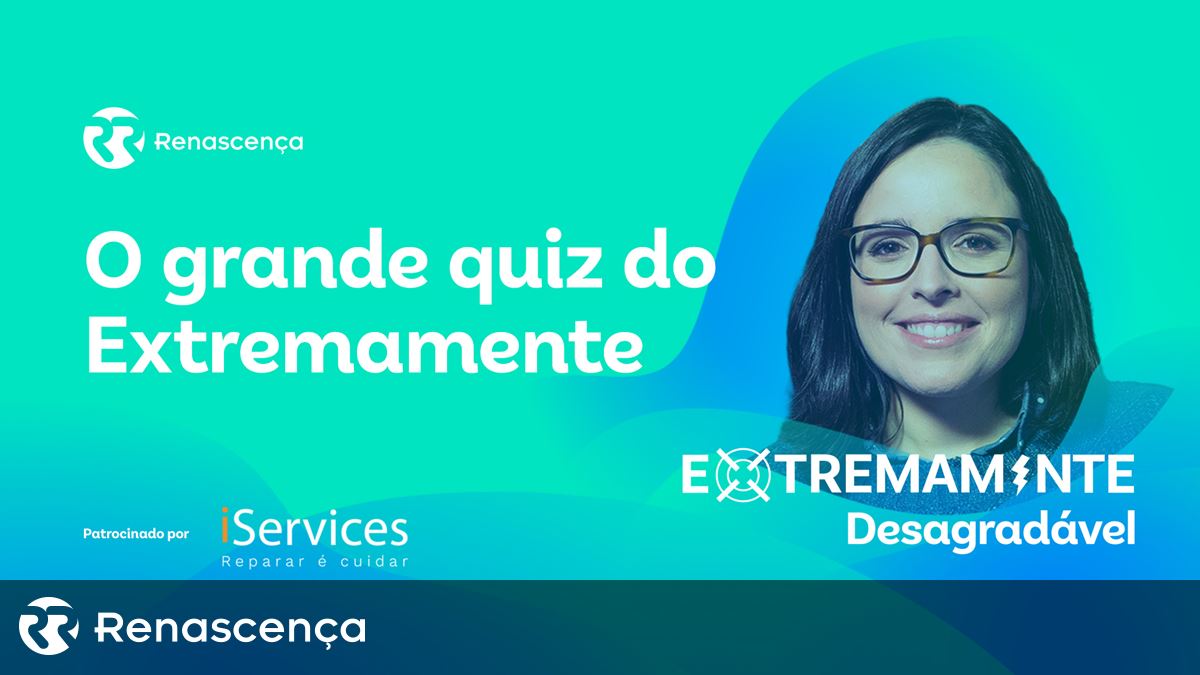 Renascença

O grande quiz do Extremamente

EXTREMAMENTE
Desagradável

Patrocinado por iServices
Reparar é cuidar

Renascença